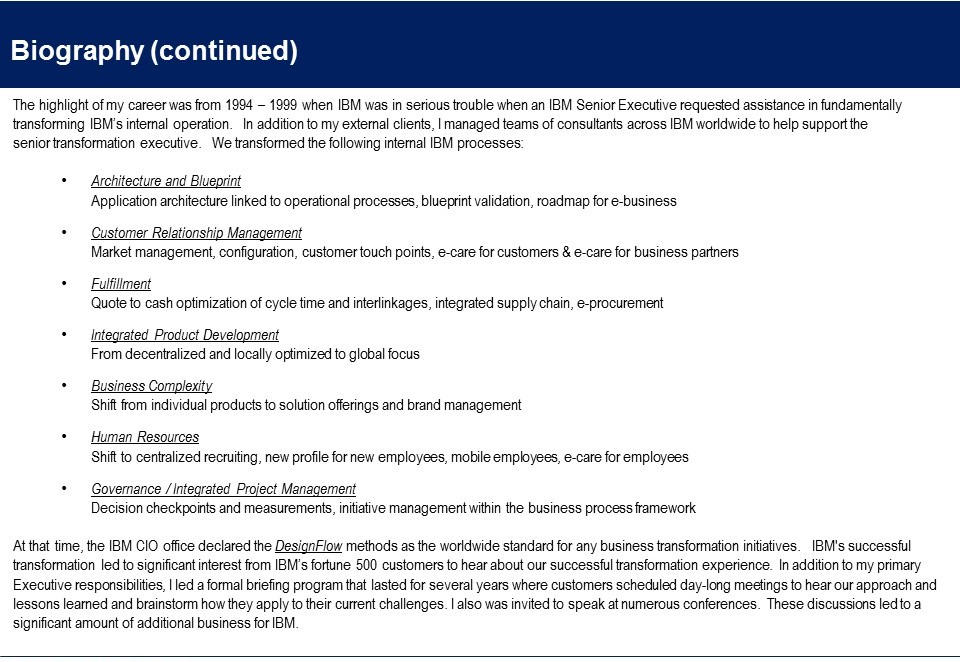 Biography (continued)

The highlight of my career was from 1994 – 1999 when IBM was in serious trouble when an IBM Senior Executive requested assistance in fundamentally transforming IBM's internal operation. In addition to my external clients, I managed teams of consultants across IBM worldwide to help support the senior transformation executive. We transformed the following internal IBM processes:

• Architecture and Blueprint
Application architecture linked to operational processes, blueprint validation, roadmap for e-business

• Customer Relationship Management
Market management, configuration, customer touch points, e-care for customers & e-care for business partners

• Fulfillment
Quote to cash optimization of cycle time and interlinkages, integrated supply chain, e-procurement

• Integrated Product Development
From decentralized and locally optimized to global focus

• Business Complexity
Shift from individual products to solution offerings and brand management

• Human Resources
Shift to centralized recruiting, new profile for new employees, mobile employees, e-care for employees

• Governance / Integrated Project Management
Decision checkpoints and measurements, initiative management within the business process framework

At that time, the IBM CIO office declared the DesignFlow methods as the worldwide standard for any business transformation initiatives. IBM's successful transformation led to significant interest from IBM's fortune 500 customers to hear about our successful transformation experience. In addition to my primary Executive responsibilities, I led a formal briefing program that lasted for several years where customers scheduled day-long meetings to hear our approach and lessons learned and brainstorm how they apply to their current challenges. I also was invited to speak at numerous conferences. These discussions led to a significant amount of additional business for IBM.